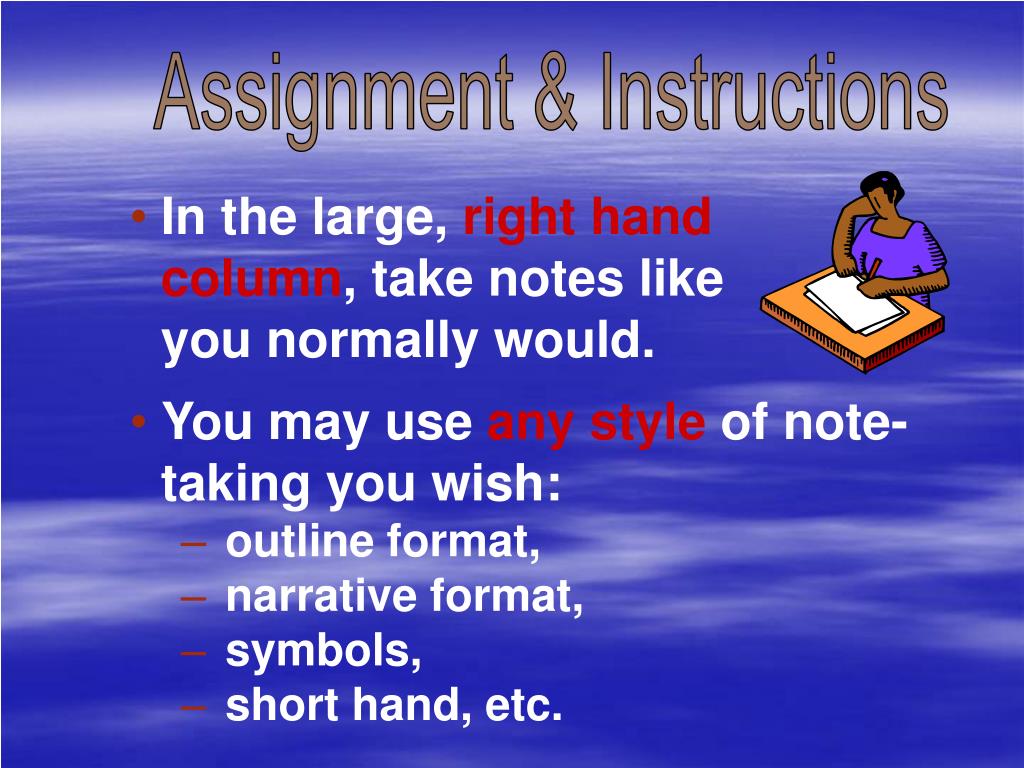 Assignment & Instructions

• In the large, right hand column, take notes like you normally would.

• You may use any style of note-taking you wish:
– outline format,
– narrative format,
– symbols,
– short hand, etc.